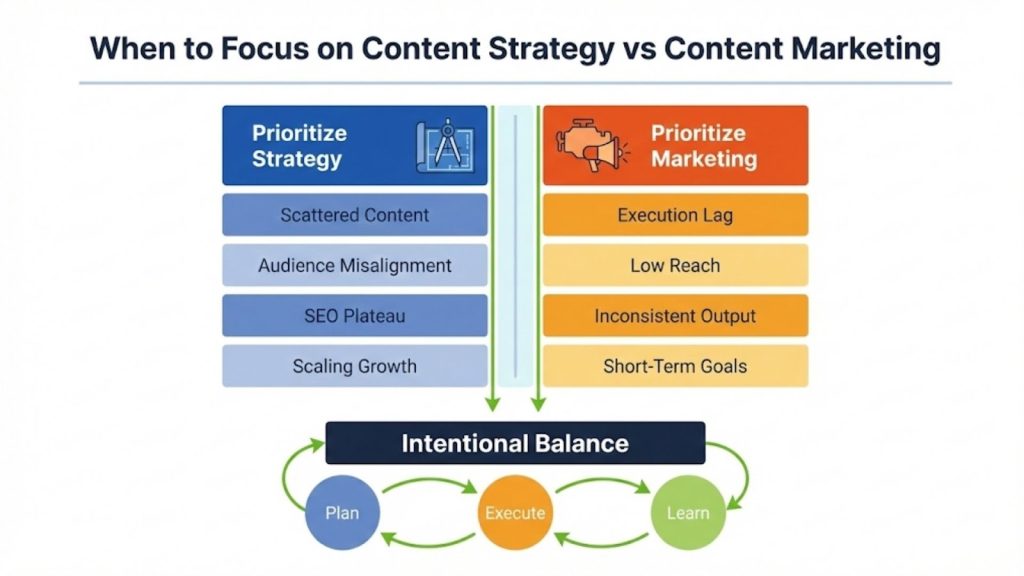 When to Focus on Content Strategy vs Content Marketing

Prioritize Strategy

Scattered Content

Audience Misalignment

SEO Plateau

Scaling Growth

Prioritize Marketing

Execution Lag

Low Reach

Inconsistent Output

Short-Term Goals

Intentional Balance

Plan

Execute

Learn